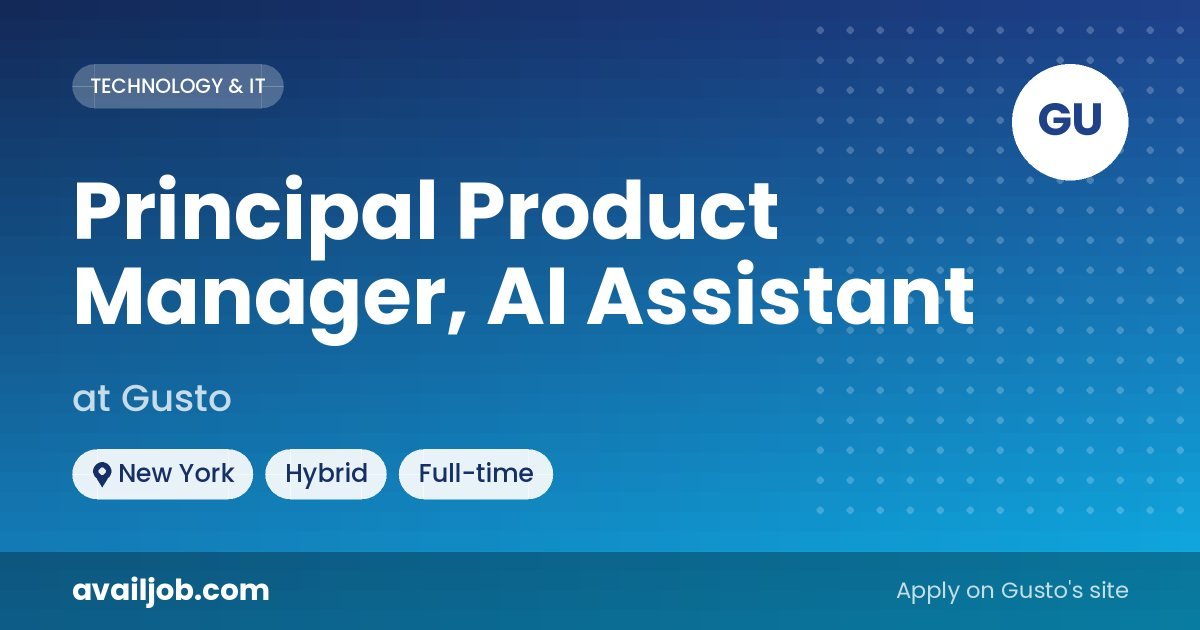 TECHNOLOGY & IT

GU

Principal Product Manager, AI Assistant

at Gusto

New York

Hybrid

Full-time

availjob.com

Apply on Gusto's site